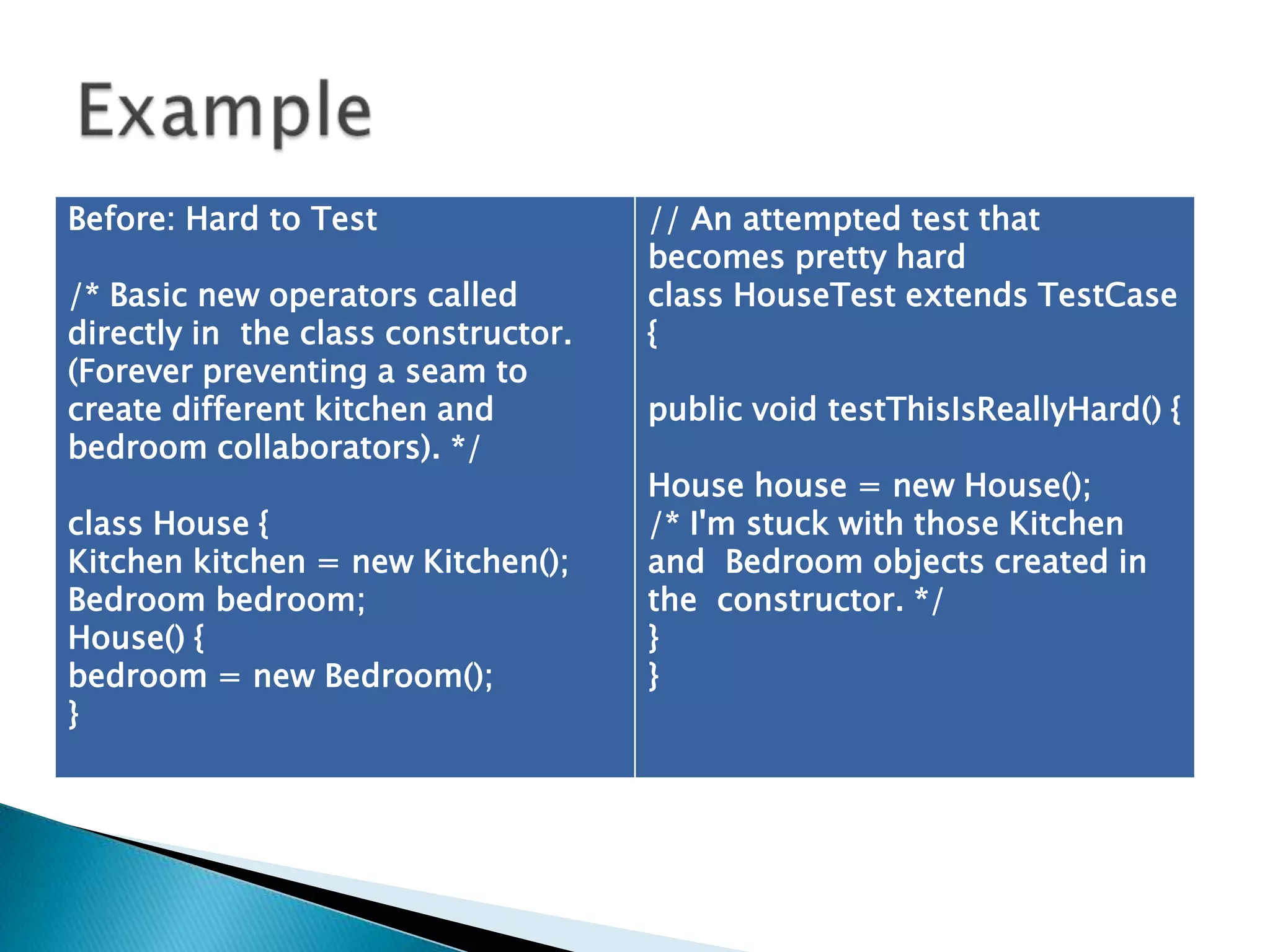 Example

Before: Hard to Test

/* Basic new operators called directly in the class constructor. (Forever preventing a seam to create different kitchen and bedroom collaborators). */

class House {
Kitchen kitchen = new Kitchen();
Bedroom bedroom;
House() {
bedroom = new Bedroom();
}

// An attempted test that becomes pretty hard
class HouseTest extends TestCase
{

public void testThisIsReallyHard() {

House house = new House();
/* I'm stuck with those Kitchen and Bedroom objects created in the constructor. */
}
}